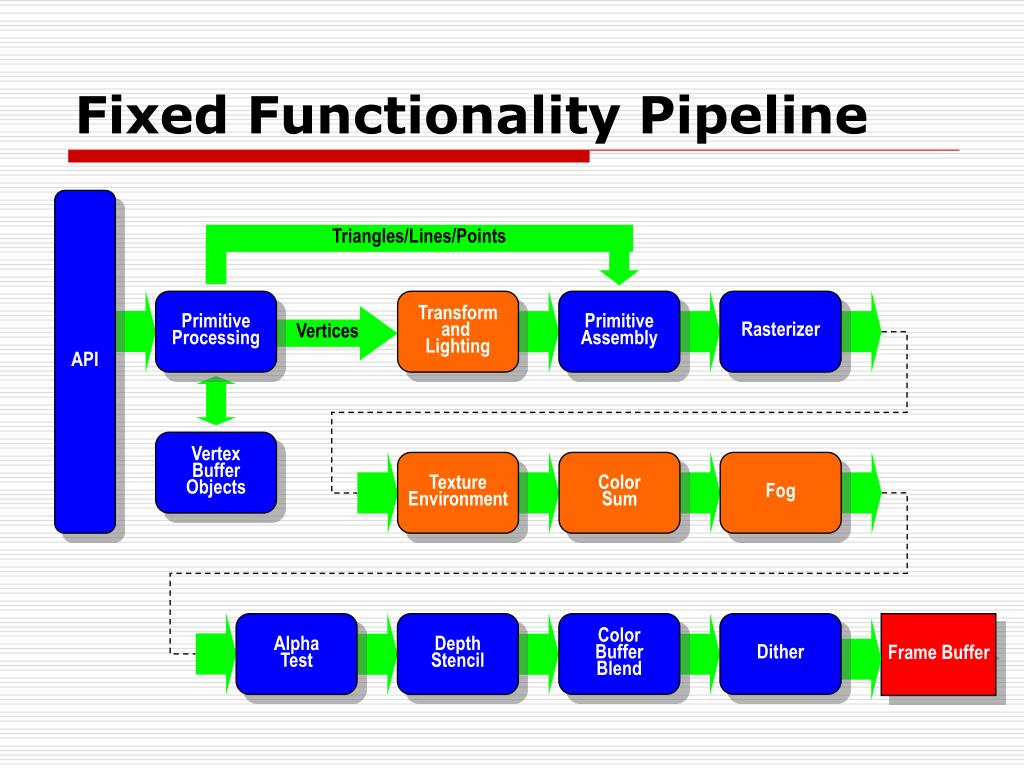 Fixed Functionality Pipeline

API

Triangles/Lines/Points

Primitive Processing

Vertices

Transform and Lighting

Primitive Assembly

Rasterizer

Vertex Buffer Objects

Texture Environment

Color Sum

Fog

Alpha Test

Depth Stencil

Color Buffer Blend

Dither

Frame Buffer